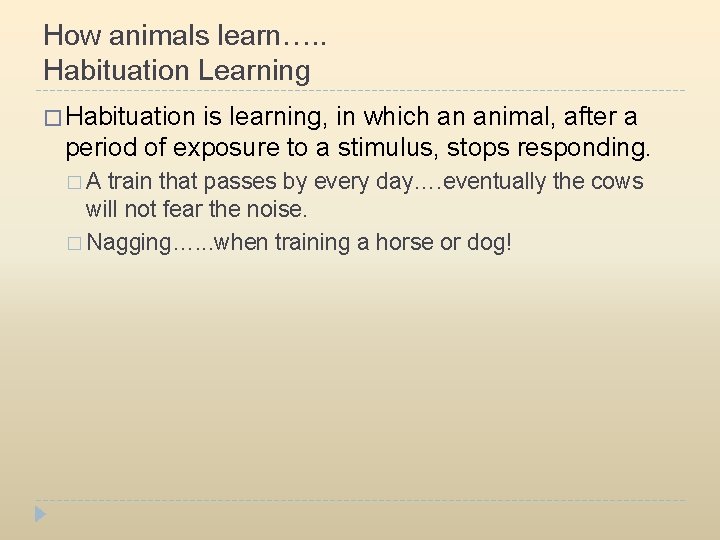 How animals learn…..
Habituation Learning

□ Habituation is learning, in which an animal, after a period of exposure to a stimulus, stops responding.

□ A train that passes by every day….eventually the cows will not fear the noise.

□ Nagging…...when training a horse or dog!